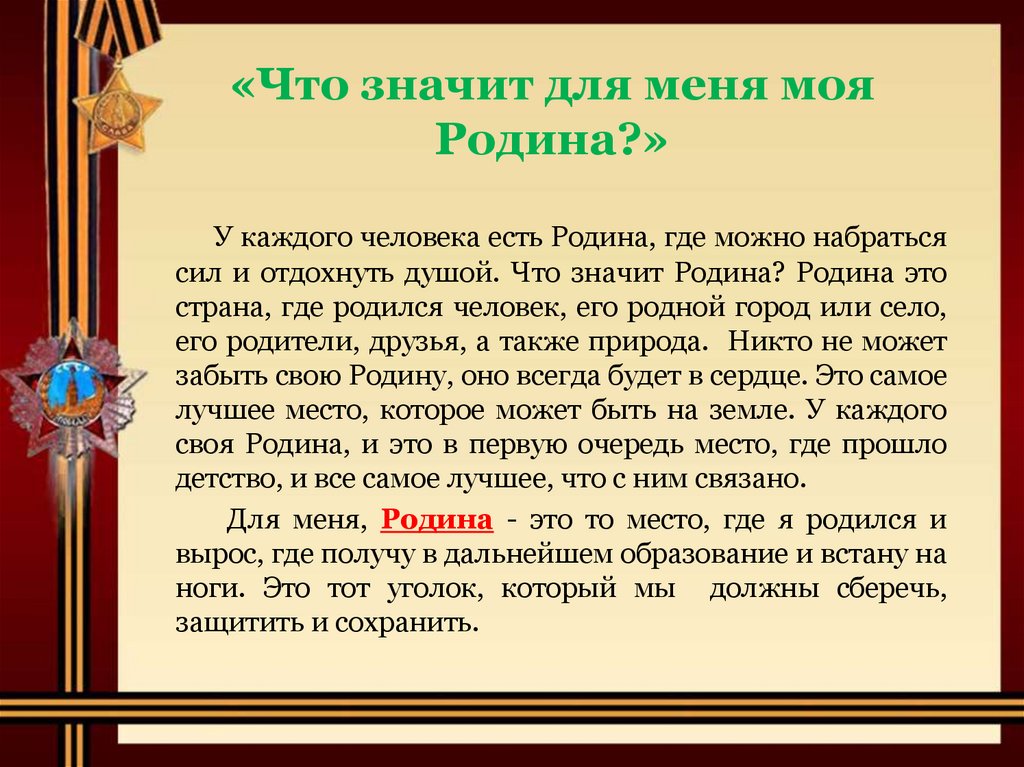 «Что значит для меня моя Родина?»

У каждого человека есть Родина, где можно набраться сил и отдохнуть душой. Что значит Родина? Родина это страна, где родился человек, его родной город или село, его родители, друзья, а также природа. Никто не может забыть свою Родину, оно всегда будет в сердце. Это самое лучшее место, которое может быть на земле. У каждого своя Родина, и это в первую очередь место, где прошло детство, и все самое лучшее, что с ним связано.

Для меня, Родина - это то место, где я родился и вырос, где получу в дальнейшем образование и встану на ноги. Это тот уголок, который мы должны сберечь, защитить и сохранить.